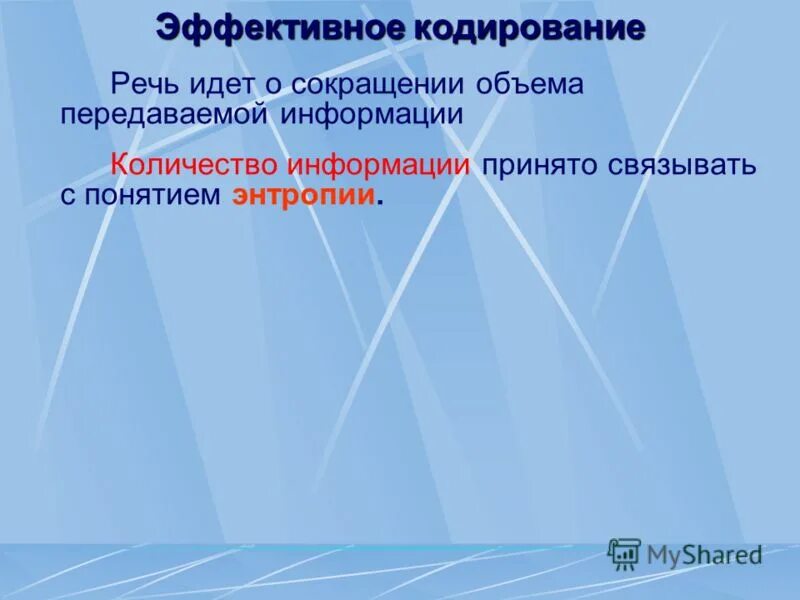 Эффективное кодирование

Речь идет о сокращении объема передаваемой информации

Количество информации принято связывать с понятием энтропии.

MyShared